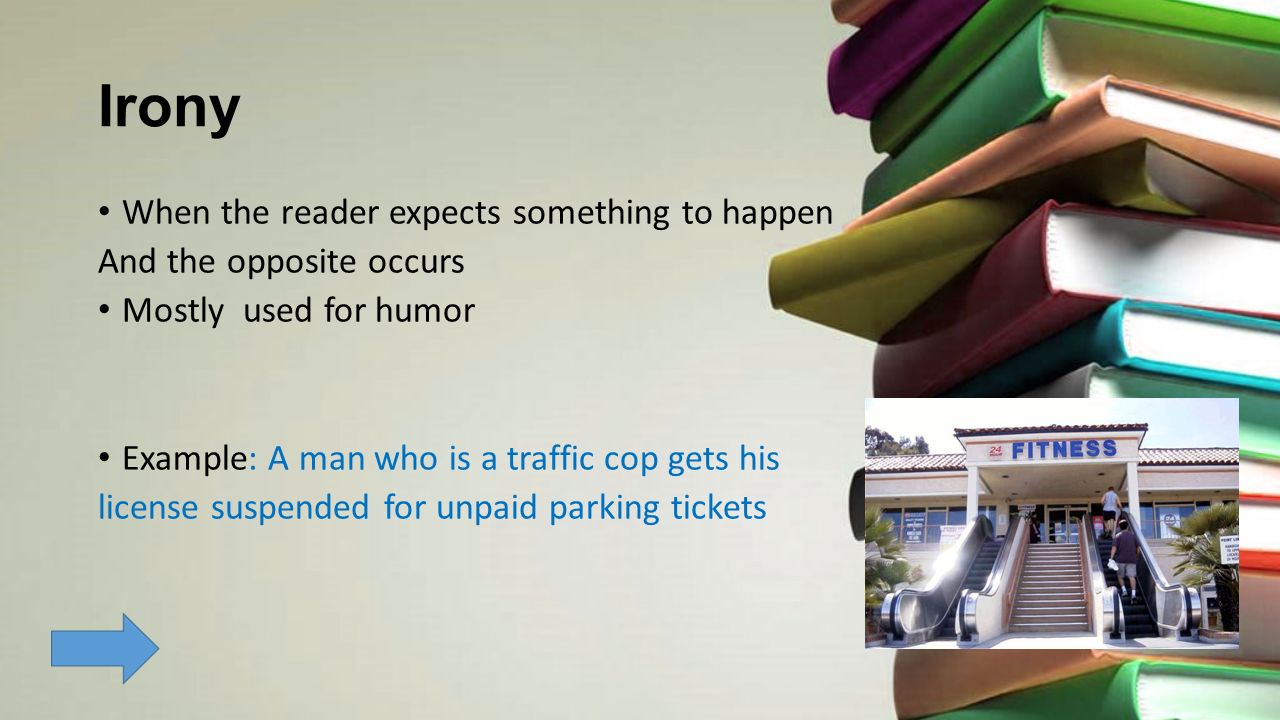 Irony

• When the reader expects something to happen And the opposite occurs
• Mostly used for humor

• Example: A man who is a traffic cop gets his license suspended for unpaid parking tickets

24 FITNESS